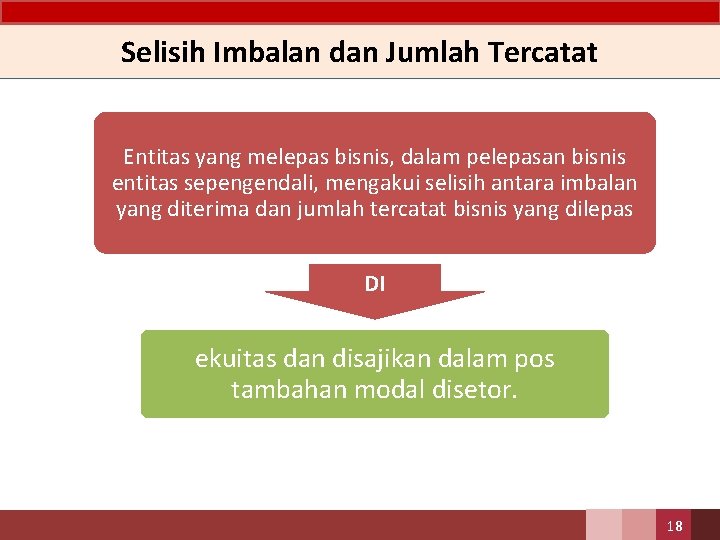 Selisih Imbalan dan Jumlah Tercatat

Entitas yang melepas bisnis, dalam pelepasan bisnis entitas sepengendali, mengakui selisih antara imbalan yang diterima dan jumlah tercatat bisnis yang dilepas

DI

ekuitas dan disajikan dalam pos tambahan modal disetor.

18